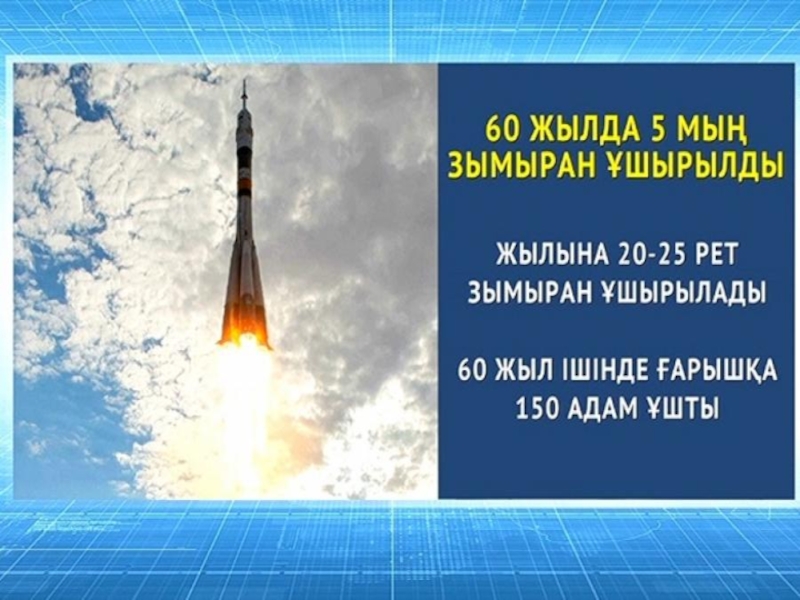 60 ЖЫЛДА 5 МЫҢ ЗЫМЫРАН ҰШЫРЫЛДЫ

ЖЫЛЫНА 20-25 РЕТ ЗЫМЫРАН ҰШЫРЫЛАДЫ

60 ЖЫЛ ІШІНДЕ ҒАРЫШҚА 150 АДАМ ҰШТЫ